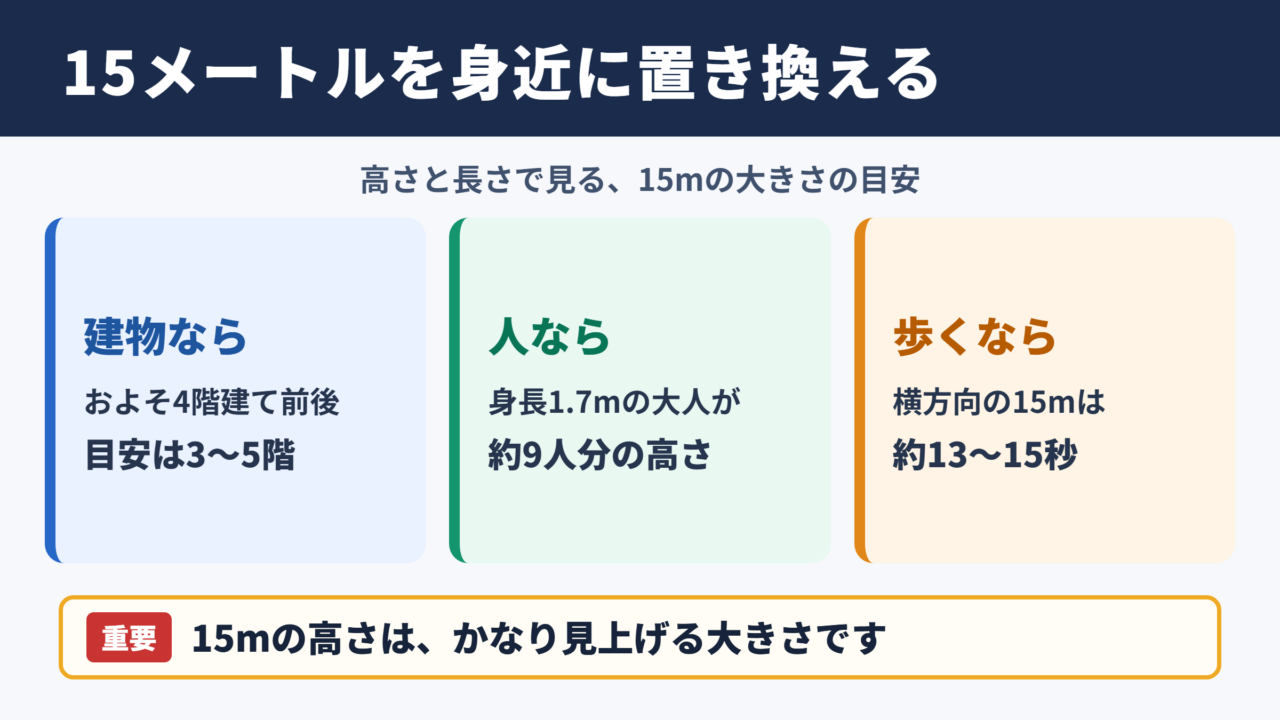 15メートルを身近に置き換える

高さと長さで見る、15mの大きさの目安

建物なら

およそ4階建て前後

目安は3〜5階

人なら

身長1.7mの大人が

約9人分の高さ

歩くなら

横方向の15mは

約13〜15秒

重要 15mの高さは、かなり見上げる大きさです